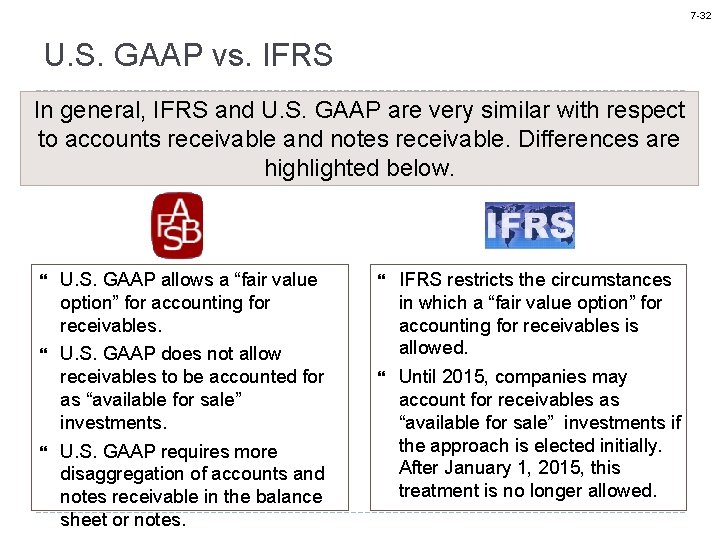 7-32

U.S. GAAP vs. IFRS

In general, IFRS and U.S. GAAP are very similar with respect to accounts receivable and notes receivable. Differences are highlighted below.

FASB

IFRS

❝ U.S. GAAP allows a “fair value option” for accounting for receivables.

❝ U.S. GAAP does not allow receivables to be accounted for as “available for sale” investments.

❝ U.S. GAAP requires more disaggregation of accounts and notes receivable in the balance sheet or notes.

❝ IFRS restricts the circumstances in which a “fair value option” for accounting for receivables is allowed.

❝ Until 2015, companies may account for receivables as “available for sale” investments if the approach is elected initially. After January 1, 2015, this treatment is no longer allowed.